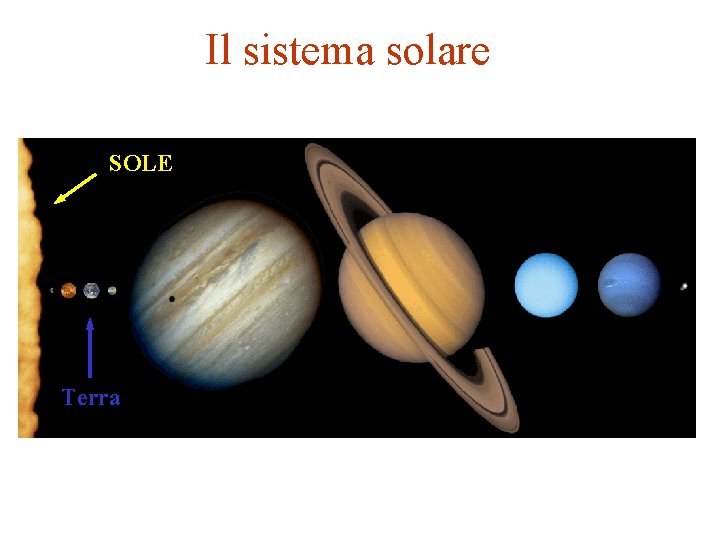 Il sistema solare

SOLE

Terra